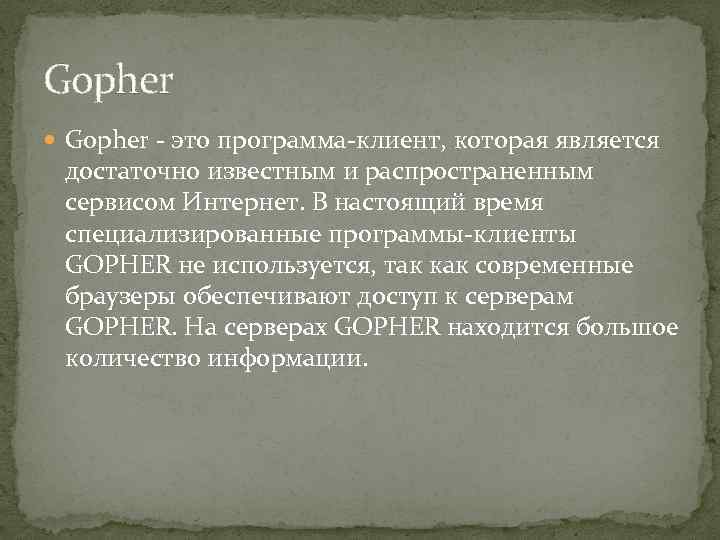 Gopher

Gopher - это программа-клиент, которая является достаточно известным и распространенным сервисом Интернет. В настоящий время специализированные программы-клиенты GOPHER не используется, так как современные браузеры обеспечивают доступ к серверам GOPHER. На серверах GOPHER находится большое количество информации.